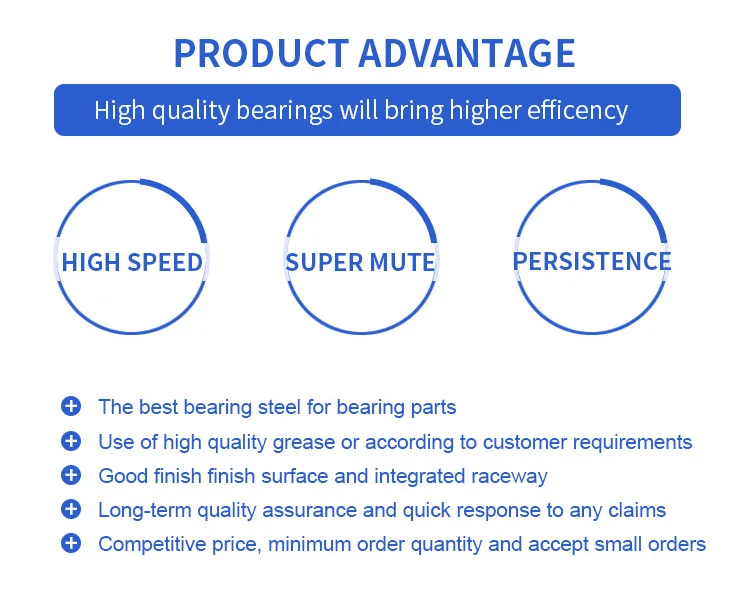 PRODUCT ADVANTAGE

High quality bearings will bring higher efficency

HIGH SPEED

SUPER MUTE

PERSISTENCE

The best bearing steel for bearing parts

Use of high quality grease or according to customer requirements

Good finish finish surface and integrated raceway

Long-term quality assurance and quick response to any claims

Competitive price, minimum order quantity and accept small orders